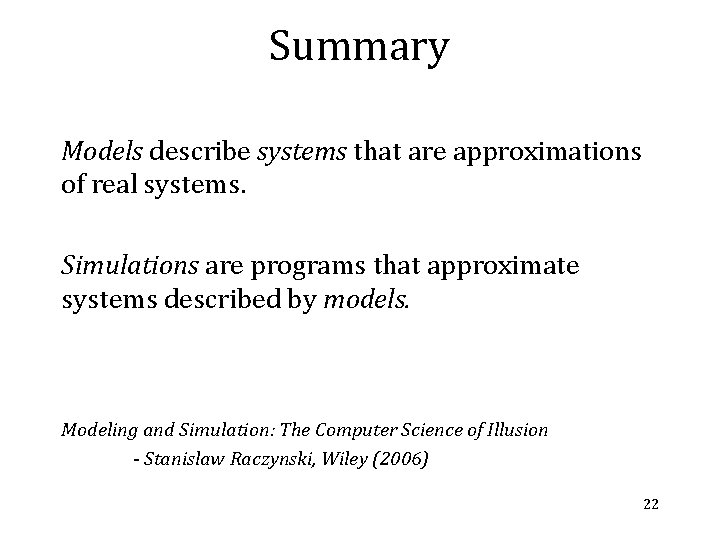 Summary

Models describe systems that are approximations of real systems.

Simulations are programs that approximate systems described by models.

Modeling and Simulation: The Computer Science of Illusion
- Stanislaw Raczynski, Wiley (2006)

22